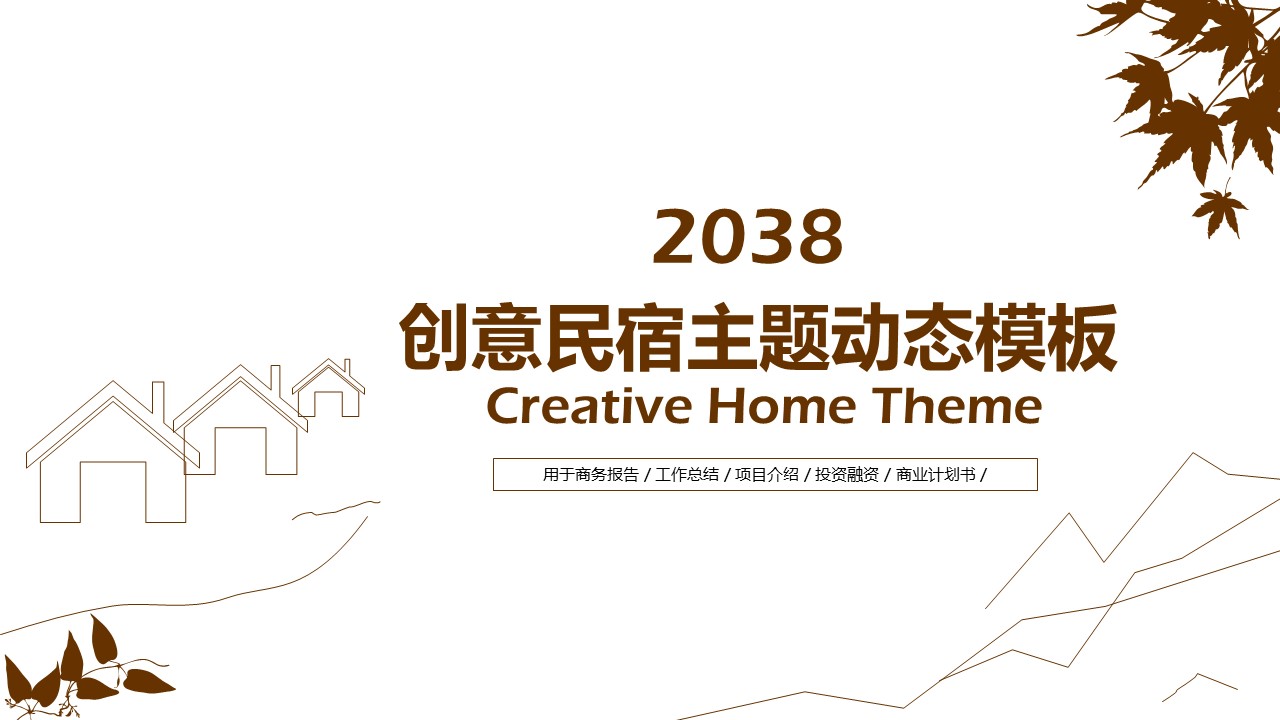 2038

创意民宿主题动态模板

Creative Home Theme

用于商务报告 / 工作总结 / 项目介绍 / 投资融资 / 商业计划书 /